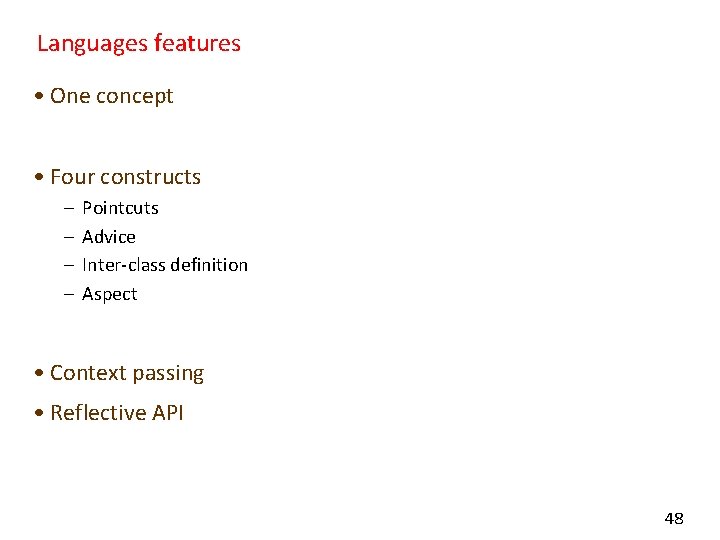 Languages features

• One concept

• Four constructs
– Pointcuts
– Advice
– Inter-class definition
– Aspect

• Context passing
• Reflective API

48